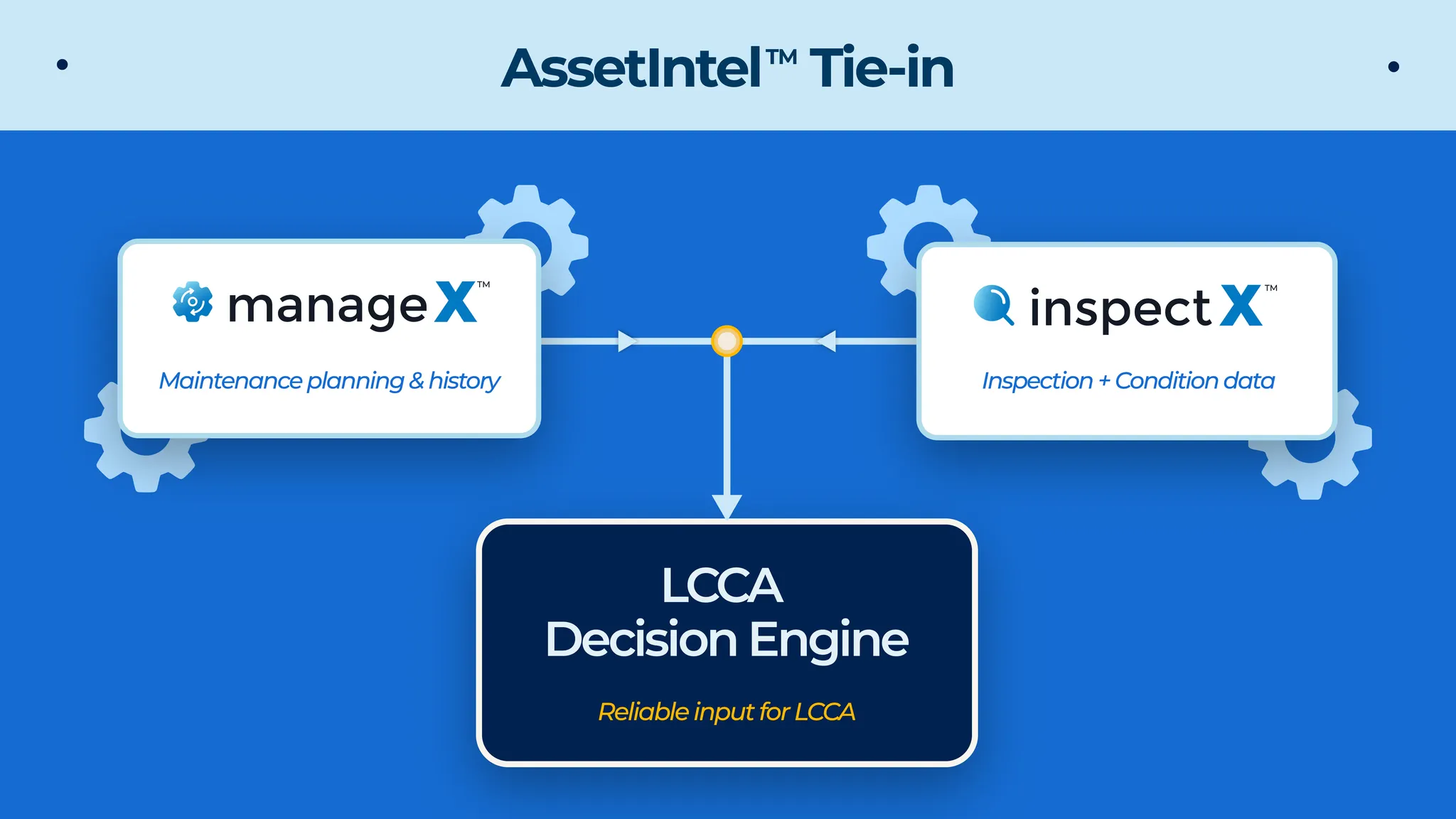 AssetIntel™ Tie-in

manageX™

Maintenance planning & history

inspectX™

Inspection + Condition data

LCCA
Decision Engine

Reliable input for LCCA